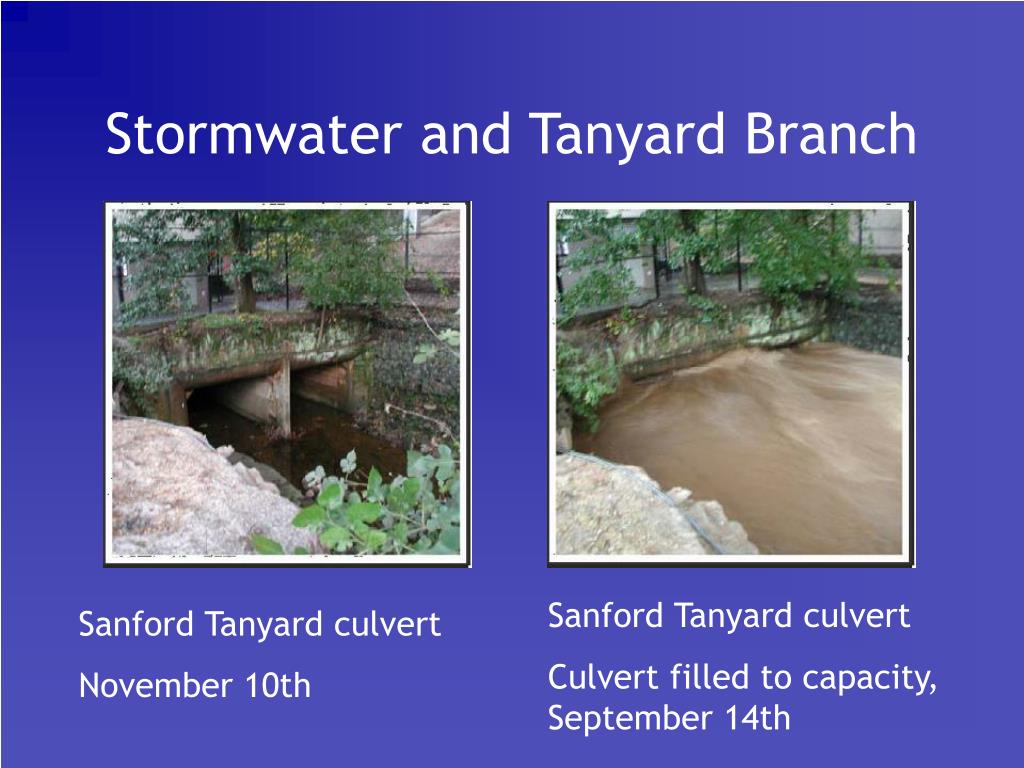 Stormwater and Tanyard Branch

Sanford Tanyard culvert

November 10th

Sanford Tanyard culvert

Culvert filled to capacity, September 14th